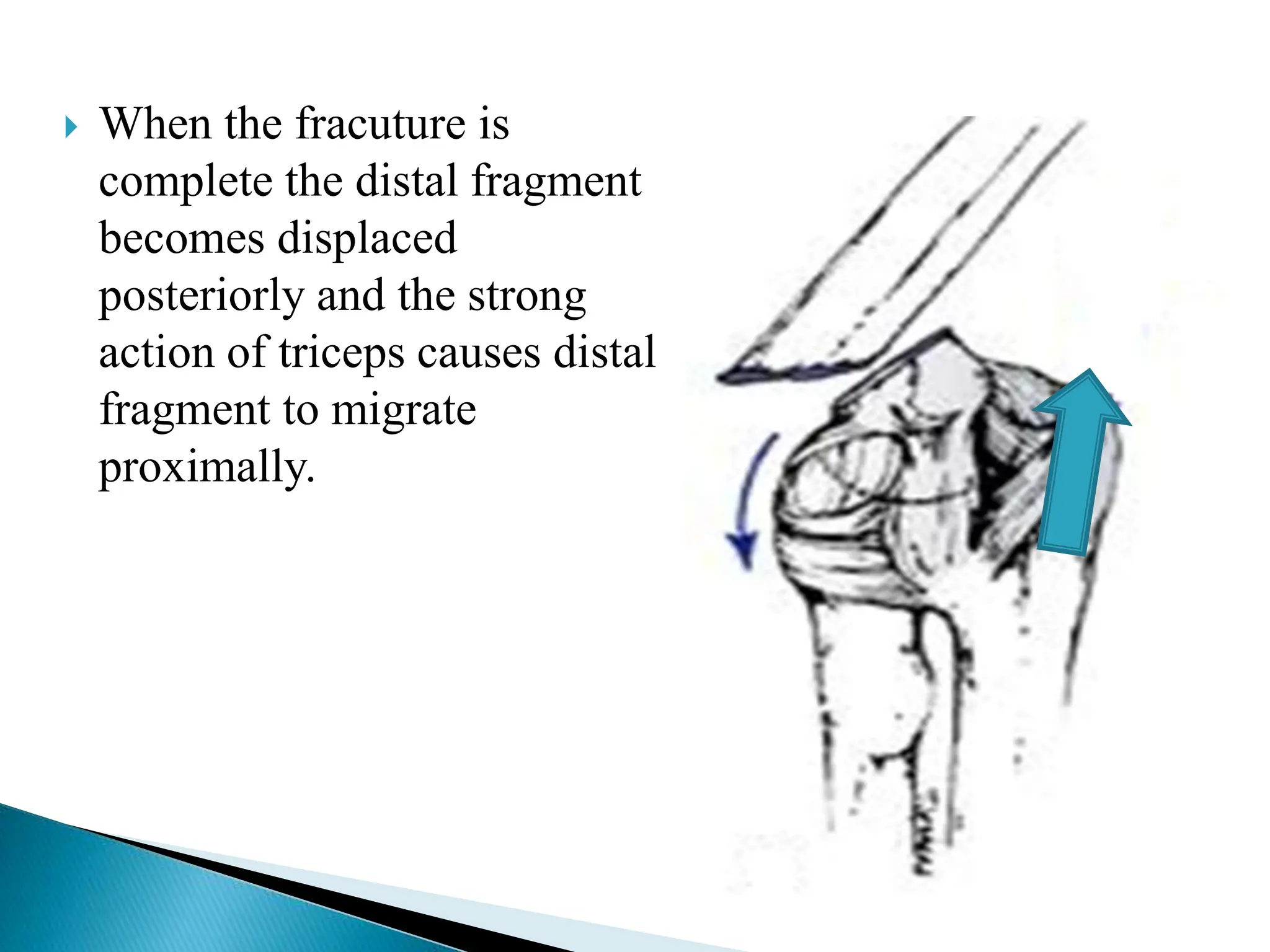 When the fracuture is complete the distal fragment becomes displaced posteriorly and the strong action of triceps causes distal fragment to migrate proximally.